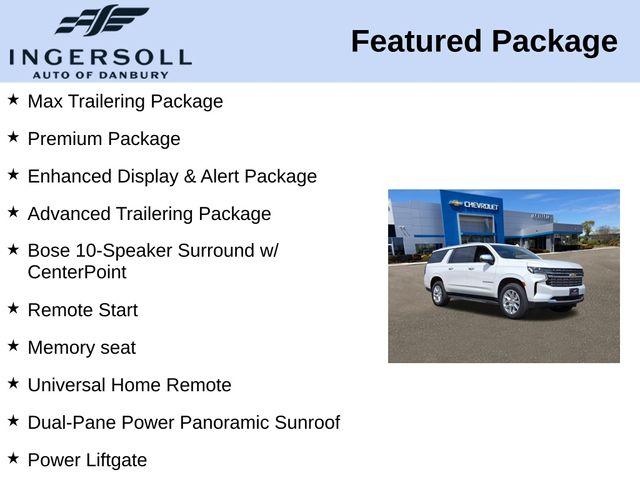 INGERSOLL
AUTO OF DANBURY

Featured Package

★ Max Trailering Package

★ Premium Package

★ Enhanced Display & Alert Package

★ Advanced Trailering Package

★ Bose 10-Speaker Surround w/ CenterPoint

★ Remote Start

★ Memory seat

★ Universal Home Remote

★ Dual-Pane Power Panoramic Sunroof

★ Power Liftgate

CHEVROLET